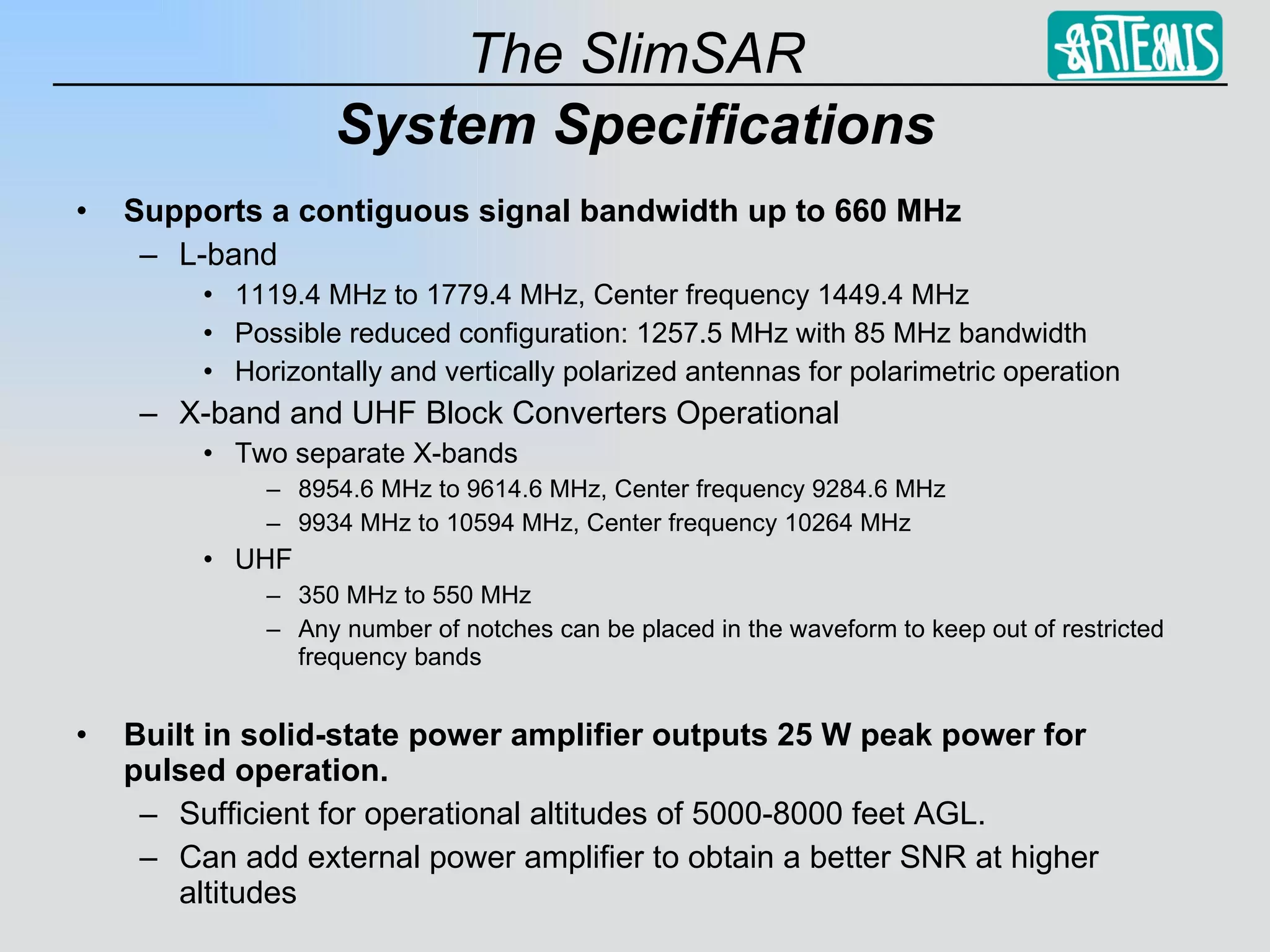 The SlimSAR

ARTEMIS

System Specifications

• Supports a contiguous signal bandwidth up to 660 MHz
– L-band
• 1119.4 MHz to 1779.4 MHz, Center frequency 1449.4 MHz
• Possible reduced configuration: 1257.5 MHz with 85 MHz bandwidth
• Horizontally and vertically polarized antennas for polarimetric operation
– X-band and UHF Block Converters Operational
• Two separate X-bands
– 8954.6 MHz to 9614.6 MHz, Center frequency 9284.6 MHz
– 9934 MHz to 10594 MHz, Center frequency 10264 MHz
• UHF
– 350 MHz to 550 MHz
– Any number of notches can be placed in the waveform to keep out of restricted frequency bands

• Built in solid-state power amplifier outputs 25 W peak power for pulsed operation.
– Sufficient for operational altitudes of 5000-8000 feet AGL.
– Can add external power amplifier to obtain a better SNR at higher altitudes